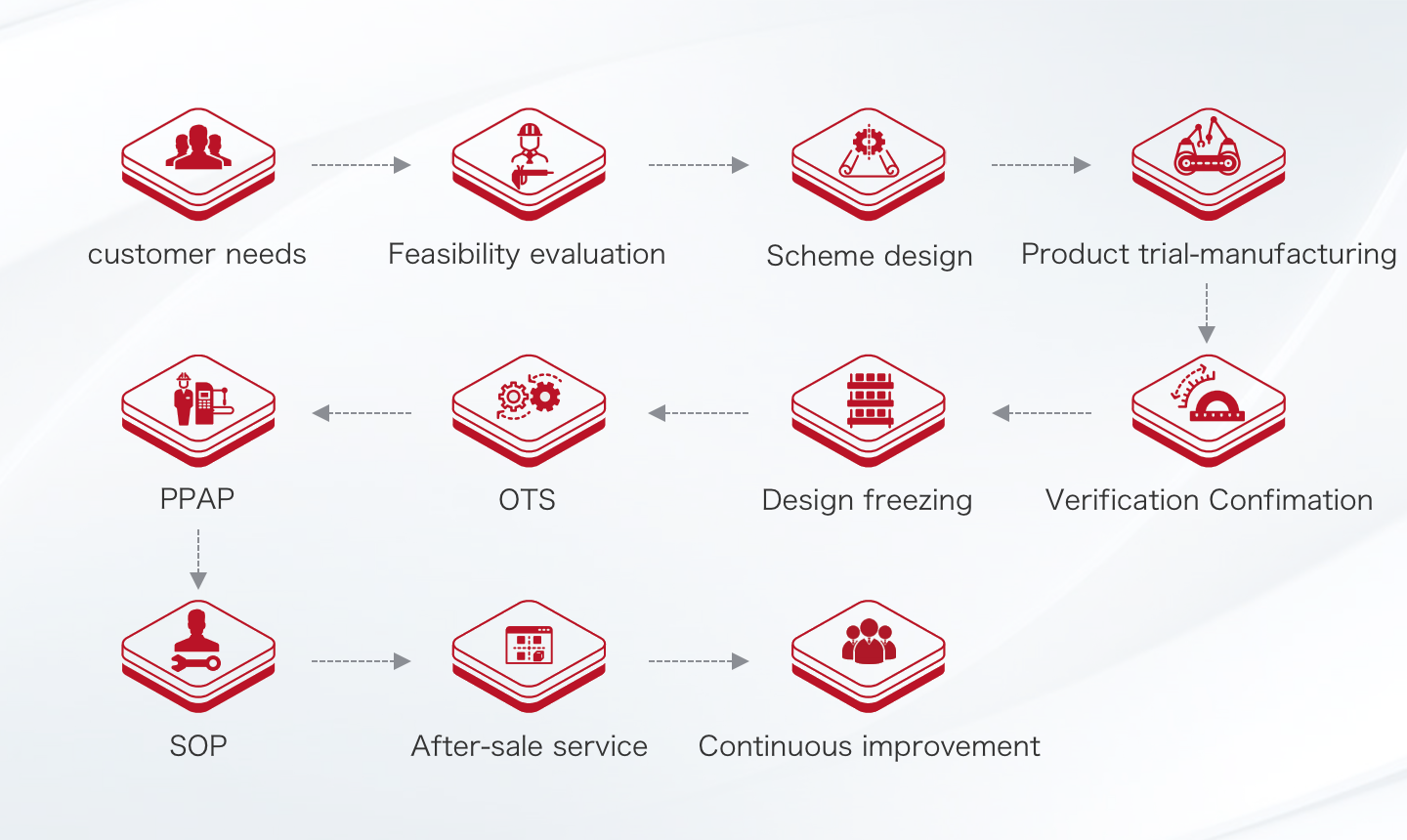 customer needs

Feasibility evaluation

Scheme design

Product trial-manufacturing

Verification Confimation

Design freezing

OTS

PPAP

SOP

After-sale service

Continuous improvement